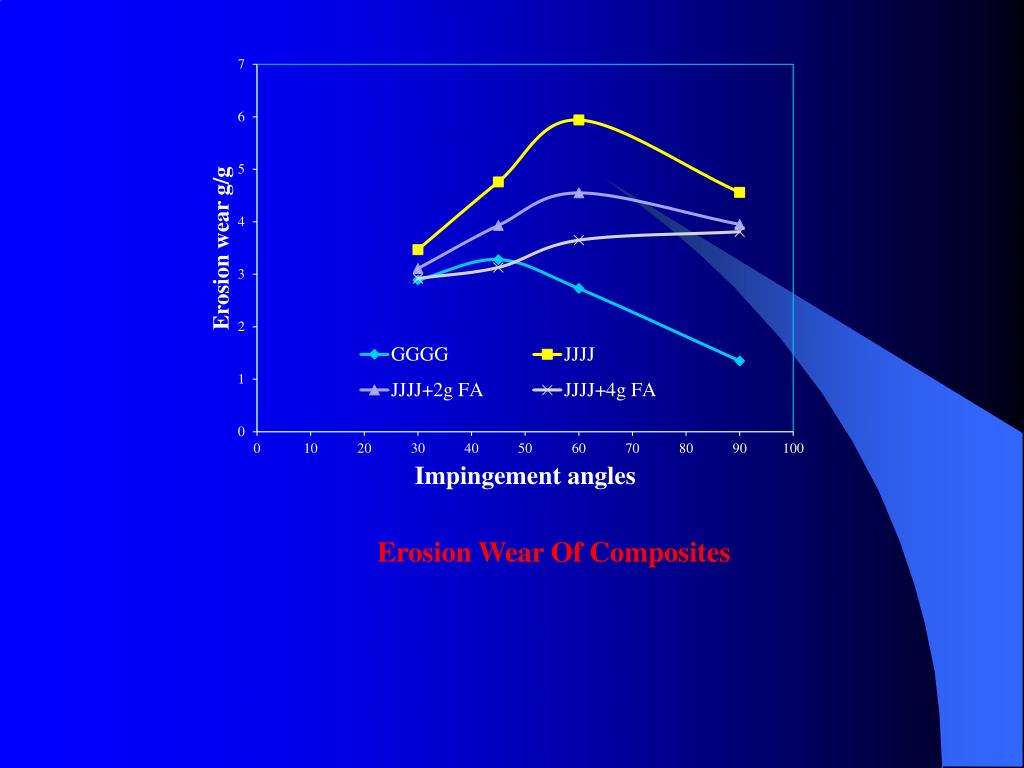 7
6
5
4
3
2
1
0

Erosion wear g/g

GGGG
JJJJ
JJJJ+2g FA
JJJJ+4g FA

0 10 20 30 40 50 60 70 80 90 100

Impingement angles

Erosion Wear Of Composites